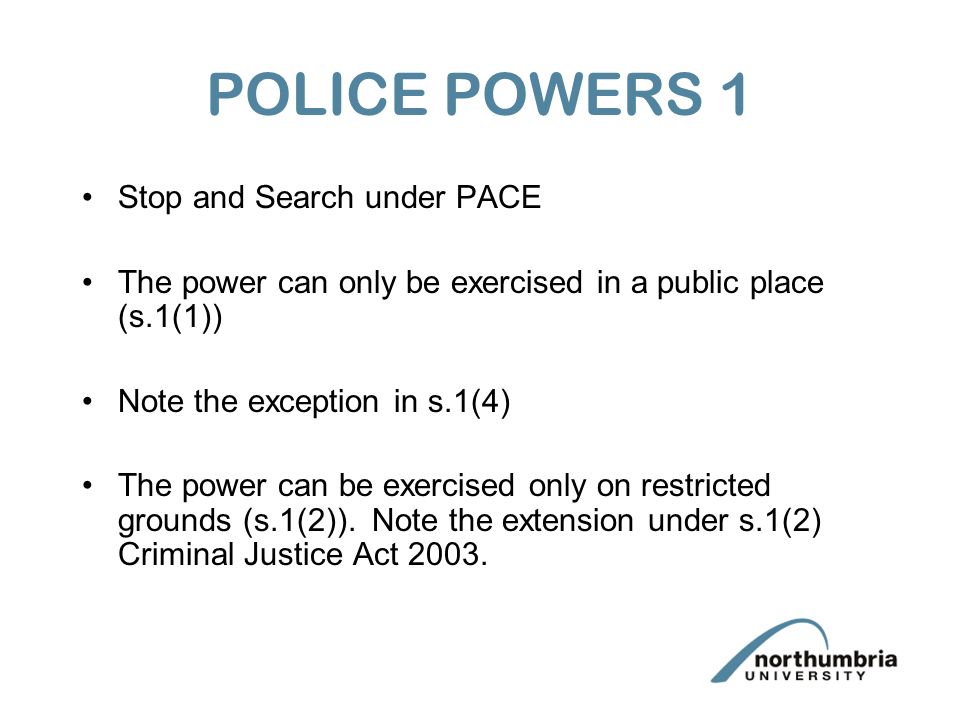 POLICE POWERS 1

• Stop and Search under PACE

• The power can only be exercised in a public place (s.1(1))

• Note the exception in s.1(4)

• The power can be exercised only on restricted grounds (s.1(2)). Note the extension under s.1(2) Criminal Justice Act 2003.

northumbria
UNIVERSITY